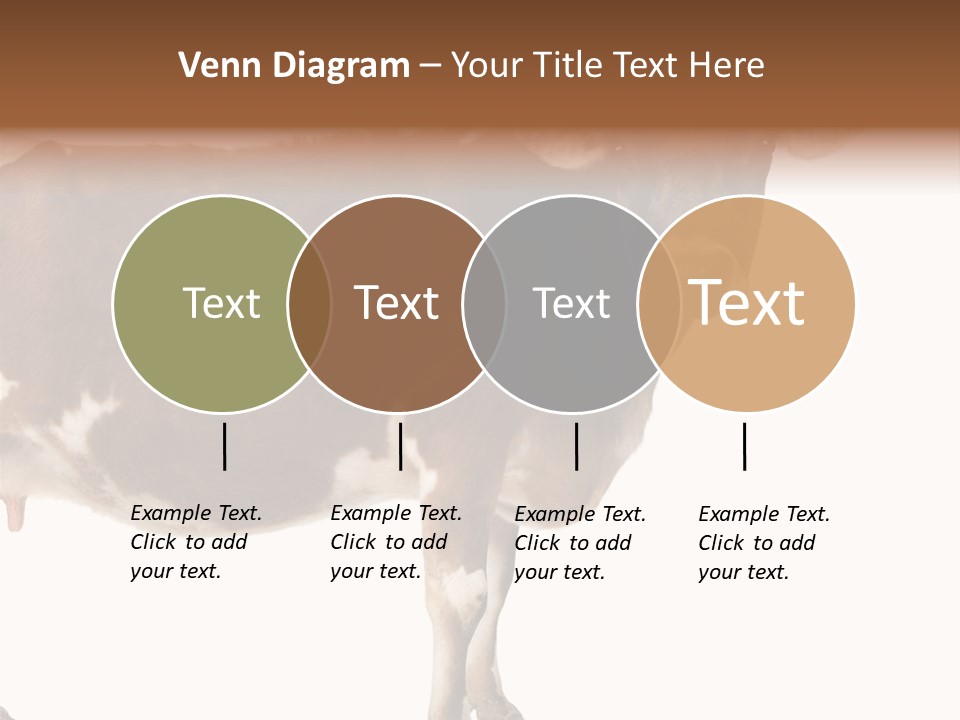 Venn Diagram – Your Title Text Here

Text

Text

Text

Text

Example Text. Click to add your text.

Example Text. Click to add your text.

Example Text. Click to add your text.

Example Text. Click to add your text.